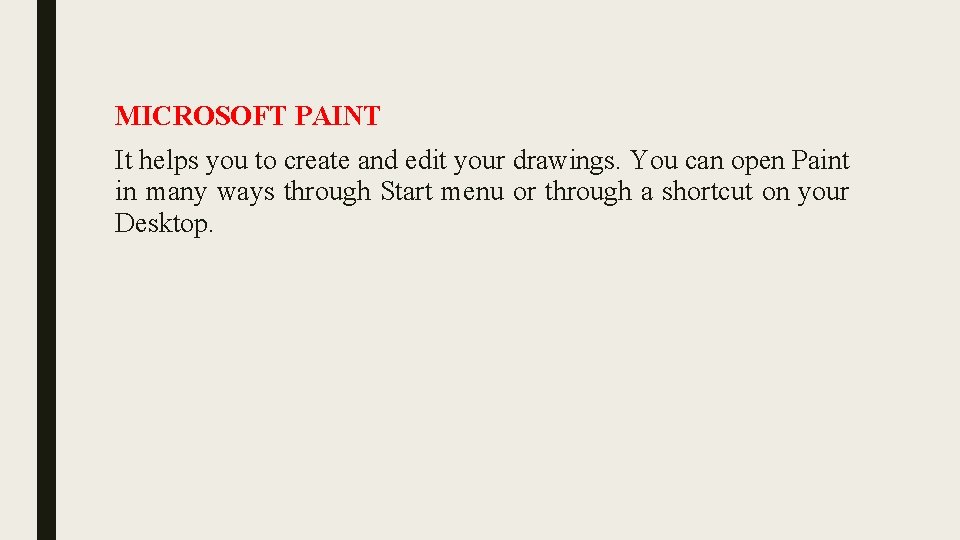 MICROSOFT PAINT

It helps you to create and edit your drawings. You can open Paint in many ways through Start menu or through a shortcut on your Desktop.